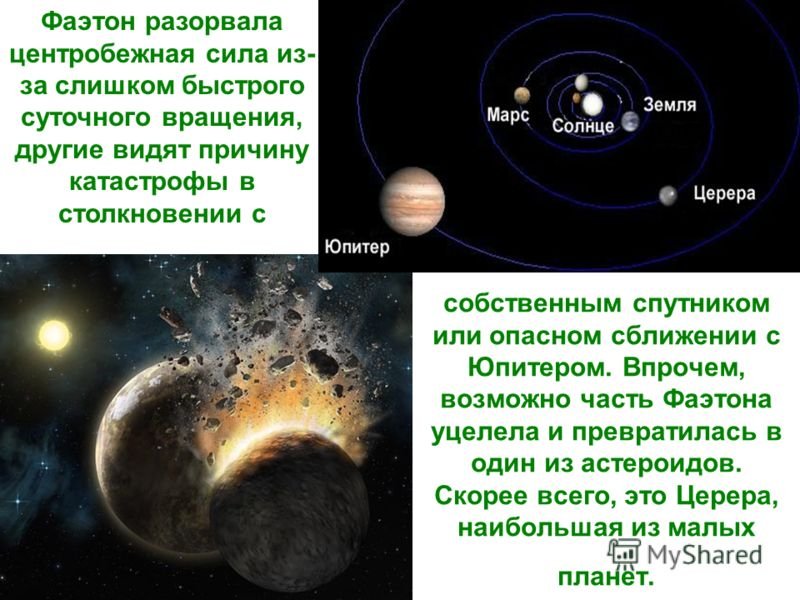 Фаэтон разорвала центробежная сила из-за слишком быстрого суточного вращения, другие видят причину катастрофы в столкновении с

Марс
Солнце
Земля
Церера
Юпитер

собственным спутником или опасном сближении с Юпитером. Впрочем, возможно часть Фаэтона уцелела и превратилась в один из астероидов. Скорее всего, это Церера, наибольшая из малых планет.

MyShared